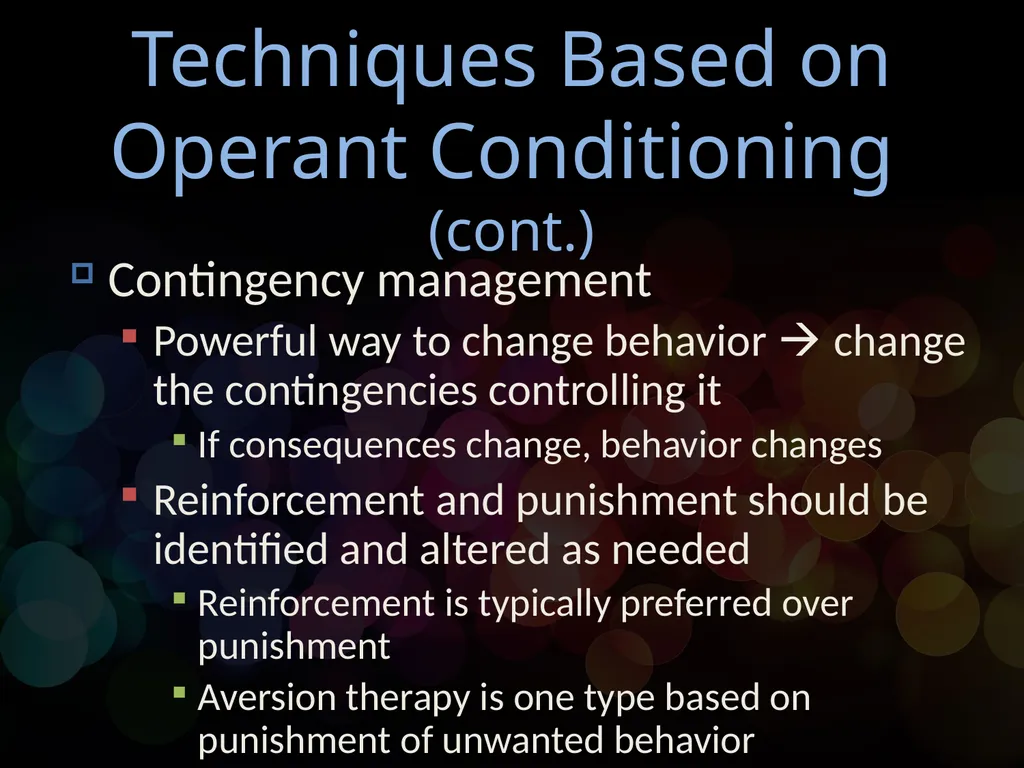 Techniques Based on Operant Conditioning (cont.)

Contingency management

Powerful way to change behavior → change the contingencies controlling it

If consequences change, behavior changes

Reinforcement and punishment should be identified and altered as needed

Reinforcement is typically preferred over punishment

Aversion therapy is one type based on punishment of unwanted behavior